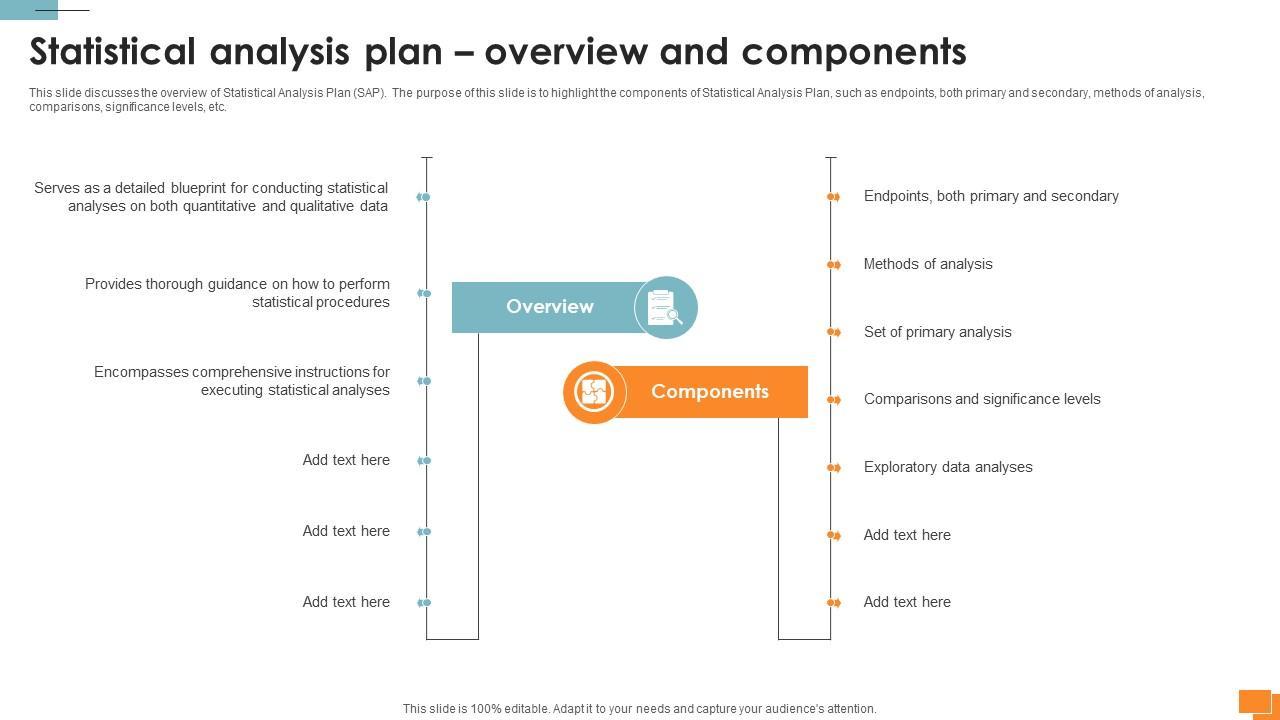 Statistical analysis plan – overview and components

This slide discusses the overview of Statistical Analysis Plan (SAP). The purpose of this slide is to highlight the components of Statistical Analysis Plan, such as endpoints, both primary and secondary, methods of analysis, comparisons, significance levels, etc.

Serves as a detailed blueprint for conducting statistical analyses on both quantitative and qualitative data

Provides thorough guidance on how to perform statistical procedures

Encompasses comprehensive instructions for executing statistical analyses

Add text here

Add text here

Add text here

Overview

Components

Endpoints, both primary and secondary

Methods of analysis

Set of primary analysis

Comparisons and significance levels

Exploratory data analyses

Add text here

Add text here

This slide is 100% editable. Adapt it to your needs and capture your audience's attention.